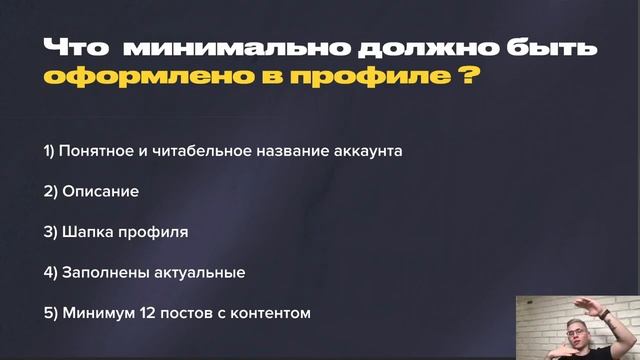 Что минимально должно быть оформлено в профиле ?

1) Понятное и читабельное название аккаунта

2) Описание

3) Шапка профиля

4) Заполнены актуальные

5) Минимум 12 постов с контентом